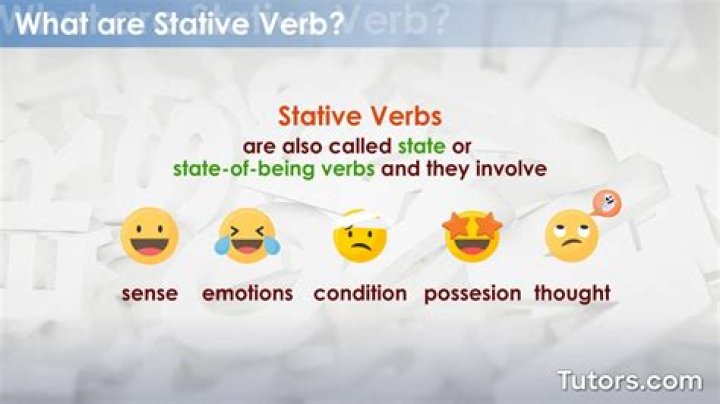 What are Stative Verb?

Stative Verbs

are also called state or state-of-being verbs and they involve

sense emotions condition possesion thought

Tutors.com